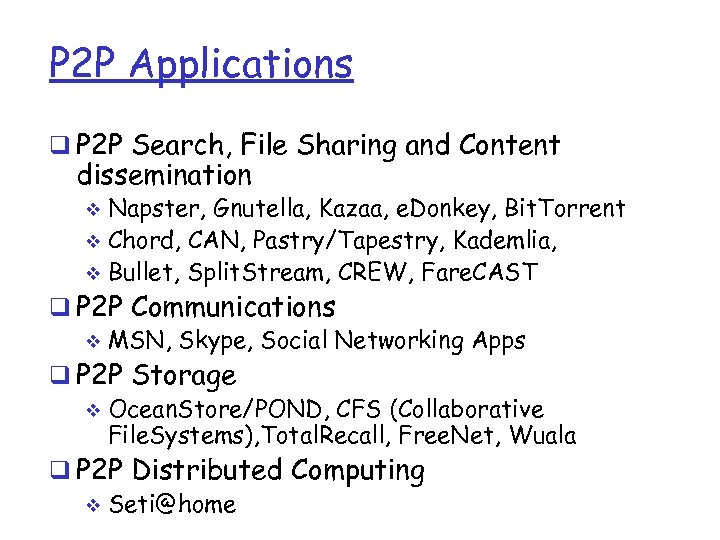 P2P Applications

❑ P2P Search, File Sharing and Content dissemination
❖ Napster, Gnutella, Kazaa, eDonkey, BitTorrent
❖ Chord, CAN, Pastry/Tapestry, Kademlia,
❖ Bullet, SplitStream, CREW, FareCAST

❑ P2P Communications
❖ MSN, Skype, Social Networking Apps

❑ P2P Storage
❖ OceanStore/POND, CFS (Collaborative FileSystems),TotalRecall, FreeNet, Wuala

❑ P2P Distributed Computing
❖ Seti@home